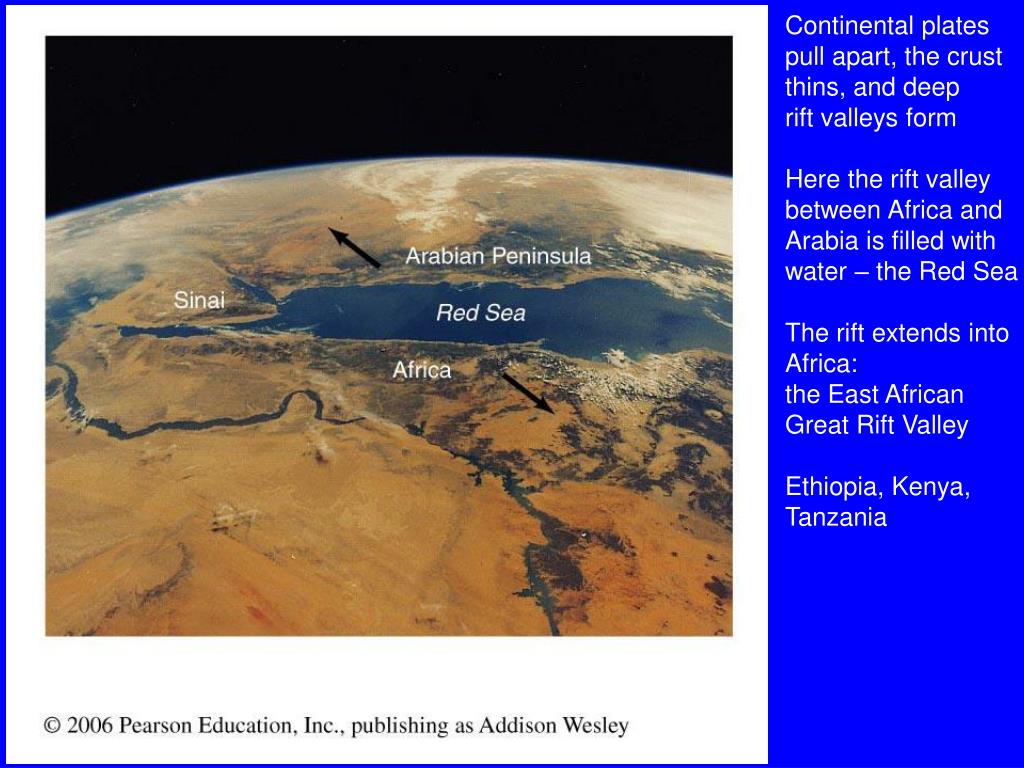 Arabian Peninsula

Sinai

Red Sea

Africa

© 2006 Pearson Education, Inc., publishing as Addison Wesley

Continental plates pull apart, the crust thins, and deep rift valleys form

Here the rift valley between Africa and Arabia is filled with water – the Red Sea

The rift extends into Africa:
the East African Great Rift Valley

Ethiopia, Kenya, Tanzania